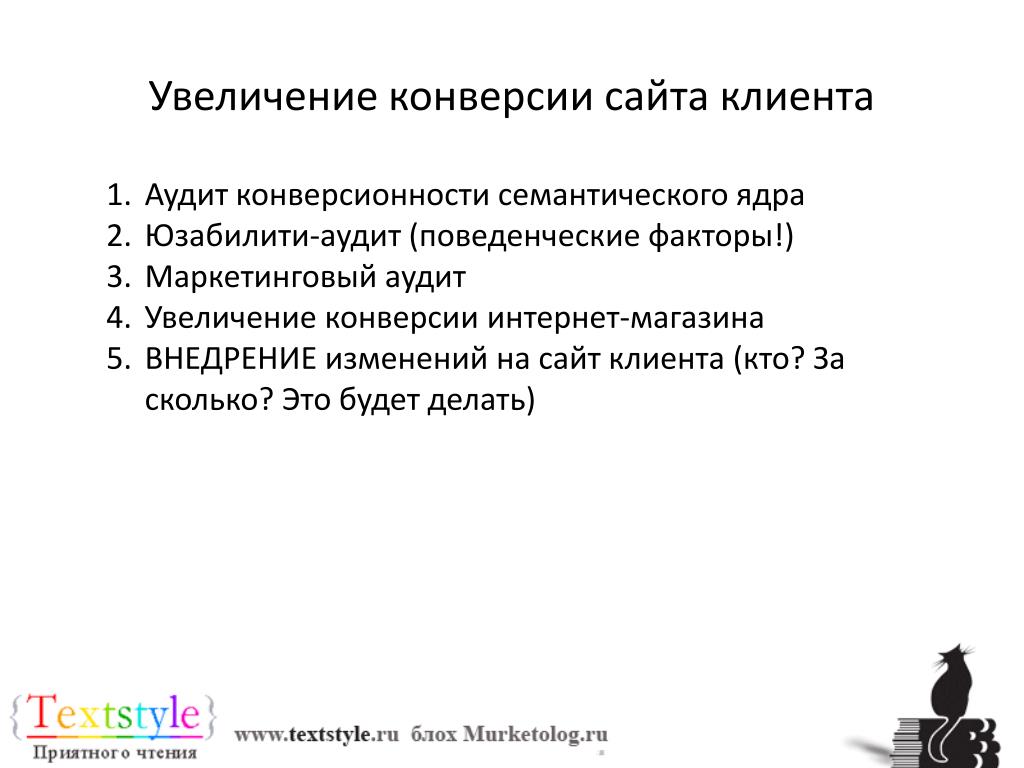 Увеличение конверсии сайта клиента

1. Аудит конверсионности семантического ядра
2. Юзабилити-аудит (поведенческие факторы!)
3. Маркетинговый аудит
4. Увеличение конверсии интернет-магазина
5. ВНЕДРЕНИЕ изменений на сайт клиента (кто? За сколько? Это будет делать)

{Textstyle}
Приятного чтения

www.textstyle.ru блох Murketolog.ru